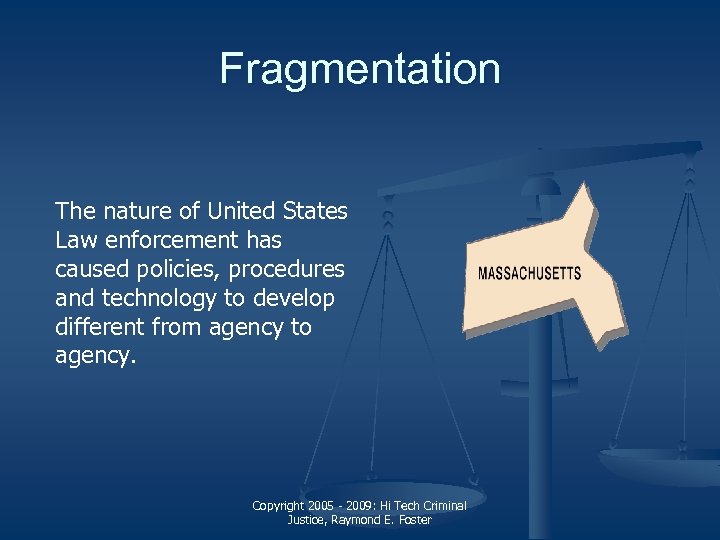 Fragmentation

The nature of United States Law enforcement has caused policies, procedures and technology to develop different from agency to agency.

MASSACHUSETTS

Copyright 2005 - 2009: Hi Tech Criminal Justice, Raymond E. Foster